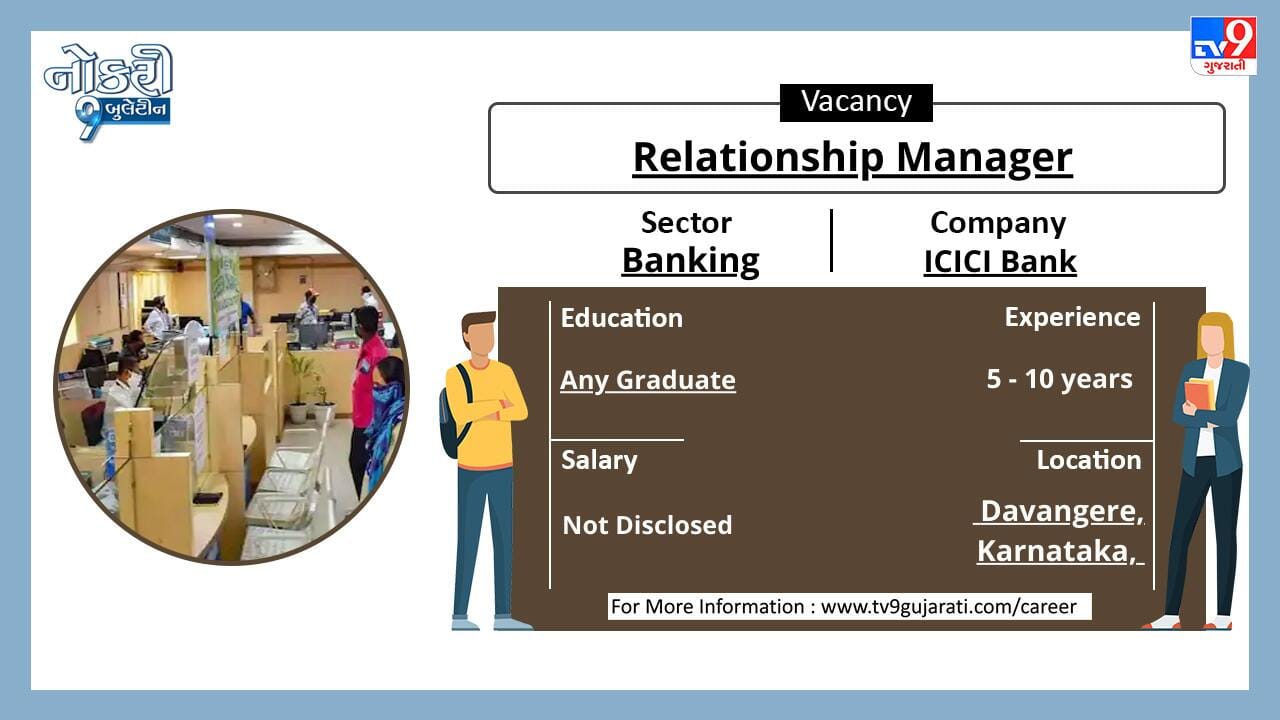 નોકરી 9 બુલેટીન

TV9 ગુજરાતી

Vacancy

Relationship Manager

Sector
Banking

Company
ICICI Bank

Education

Any Graduate

Experience

5 - 10 years

Salary

Not Disclosed

Location

Davangere, Karnataka,

For More Information : www.tv9gujarati.com/career